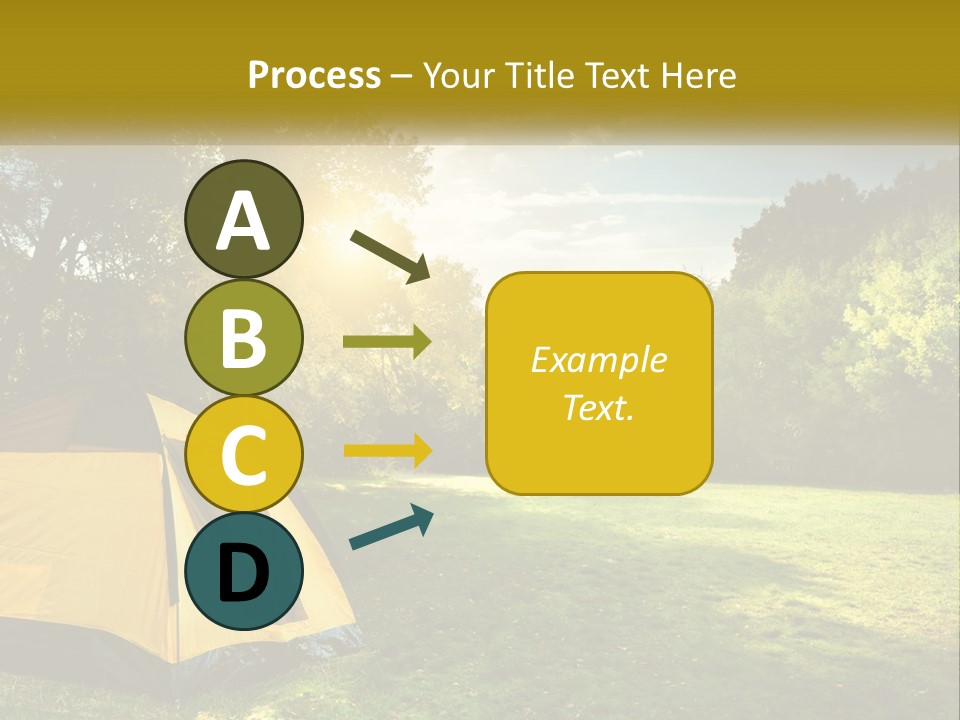 Process – Your Title Text Here

A

B

C

D

Example Text.